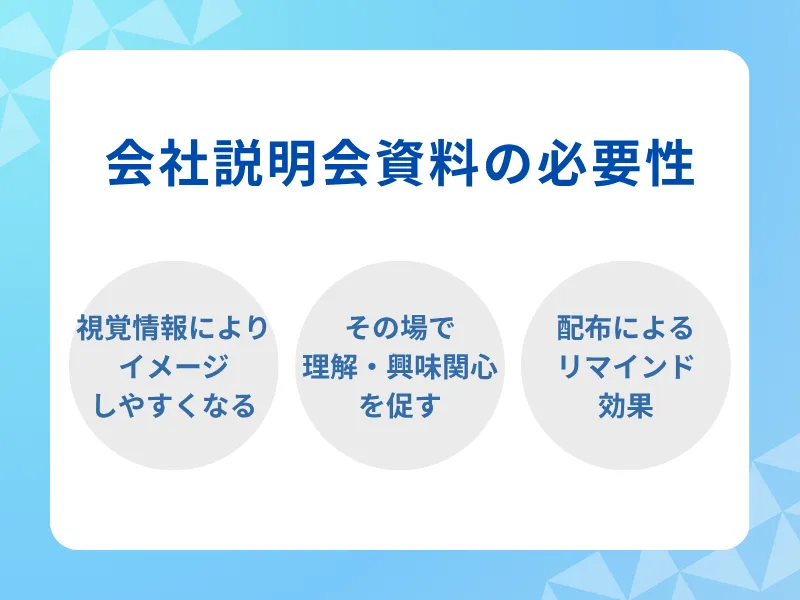 会社説明会資料の必要性

視覚情報により
イメージ
しやすくなる

その場で
理解・興味関心
を促す

配布による
リマインド
効果